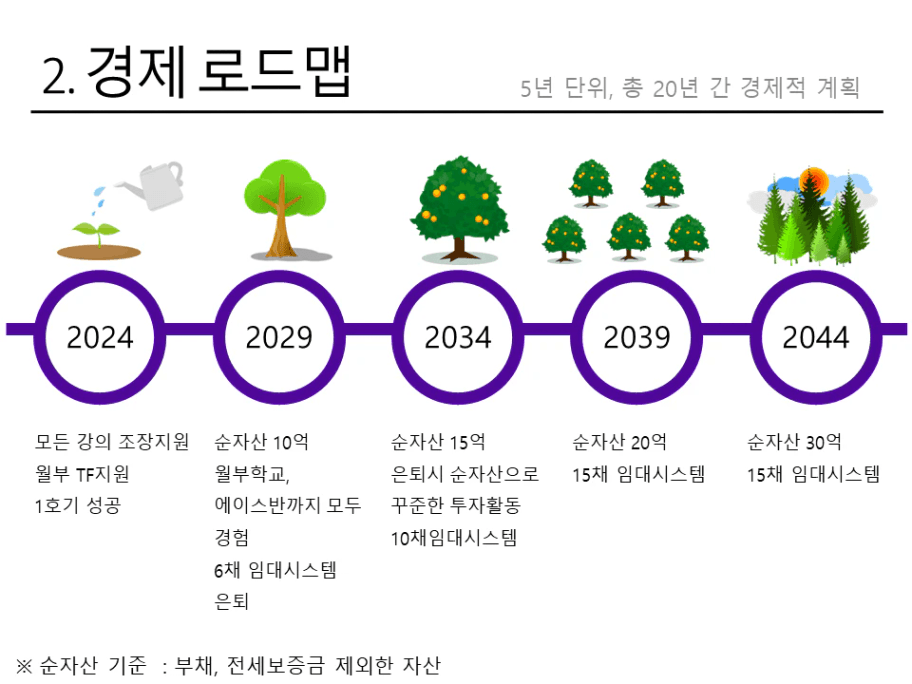 2. 경제 로드맵

5년 단위, 총 20년 간 경제적 계획

2024

2029

2034

2039

2044

모든 강의 조장지원
월부 TF지원
1호기 성공

순자산 10억
월부학교,
에이스반까지 모두 경험
6채 임대시스템
은퇴

순자산 15억
은퇴시 순자산으로 꾸준한 투자활동
10채임대시스템

순자산 20억
15채 임대시스템

순자산 30억
15채 임대시스템

※ 순자산 기준 : 부채, 전세보증금 제외한 자산